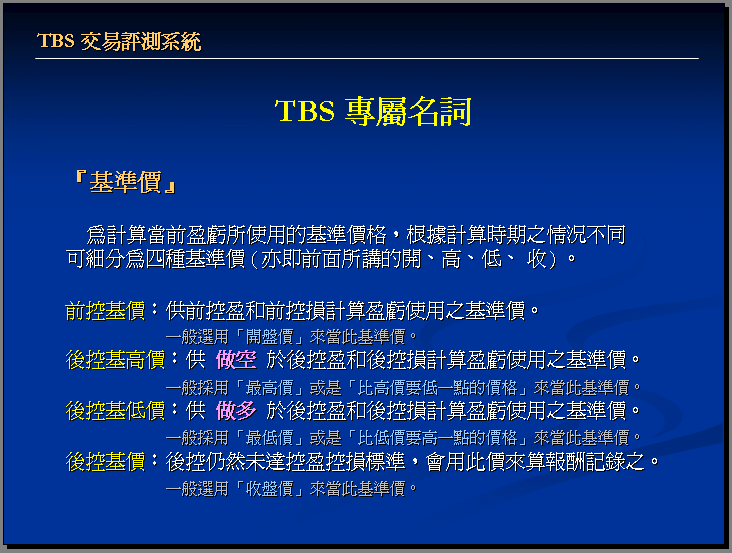 TBS 交易評測系統

TBS 專屬名詞

『基準價』

為計算當前盈虧所使用的基準價格，根據計算時期之情況不同可細分為四種基準價（亦即前面所講的開、高、低、 收）。

前控基價：供前控盈和前控損計算盈虧使用之基準價。
一般選用「開盤價」來當此基準價。

後控基高價：供 做空 於後控盈和後控損計算盈虧使用之基準價。
一般採用「最高價」或是「比高價要低一點的價格」來當此基準價。

後控基低價：供 做多 於後控盈和後控損計算盈虧使用之基準價。
一般採用「最低價」或是「比低價要高一點的價格」來當此基準價。

後控基價：後控仍然未達控盈控損標準，會用此價來算報酬記錄之。
一般選用「收盤價」來當此基準價。